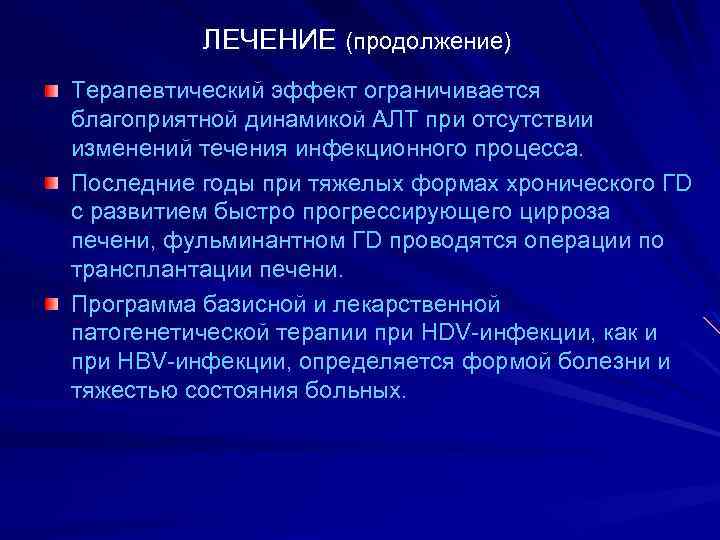 ЛЕЧЕНИЕ (продолжение)

Терапевтический эффект ограничивается благоприятной динамикой АЛТ при отсутствии изменений течения инфекционного процесса.

Последние годы при тяжелых формах хронического ГD с развитием быстро прогрессирующего цирроза печени, фульминантном ГD проводятся операции по трансплантации печени.

Программа базисной и лекарственной патогенетической терапии при HDV-инфекции, как и при HBV-инфекции, определяется формой болезни и тяжестью состояния больных.